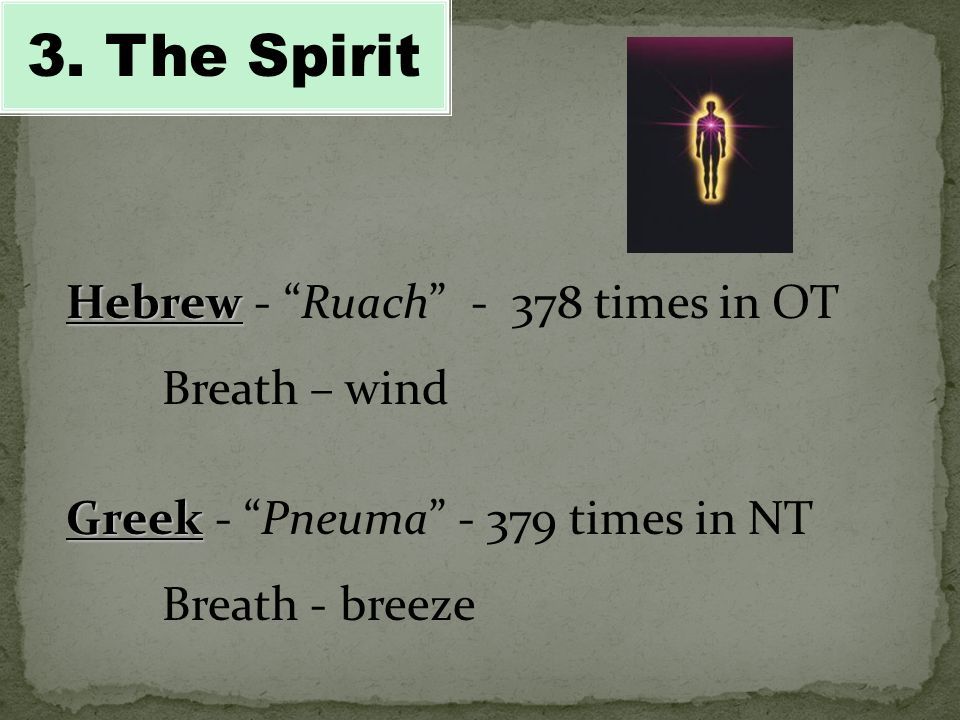 3. The Spirit

Hebrew - “Ruach” - 378 times in OT

Breath – wind

Greek - “Pneuma” - 379 times in NT

Breath - breeze